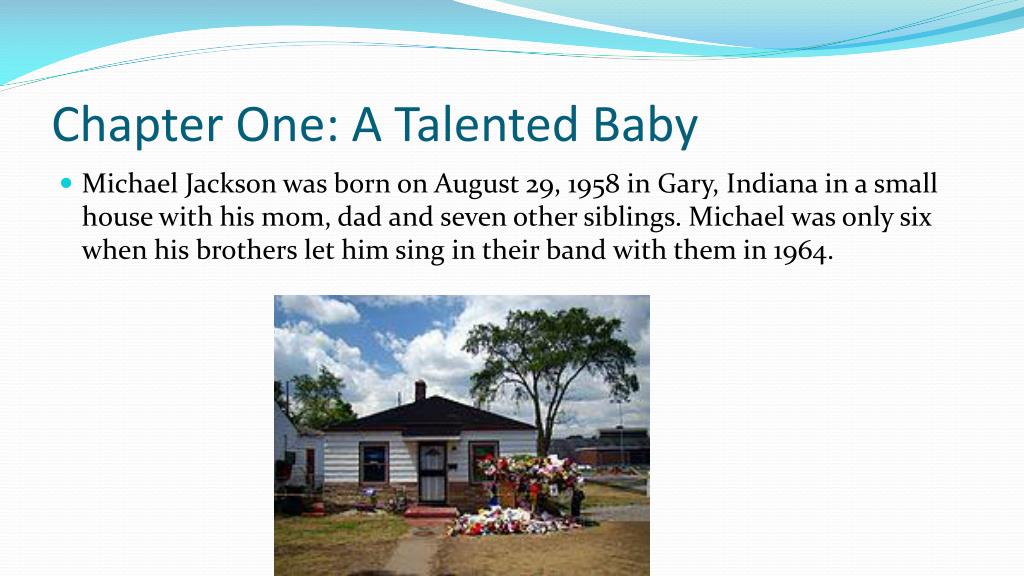 Chapter One: A Talented Baby

Michael Jackson was born on August 29, 1958 in Gary, Indiana in a small house with his mom, dad and seven other siblings. Michael was only six when his brothers let him sing in their band with them in 1964.